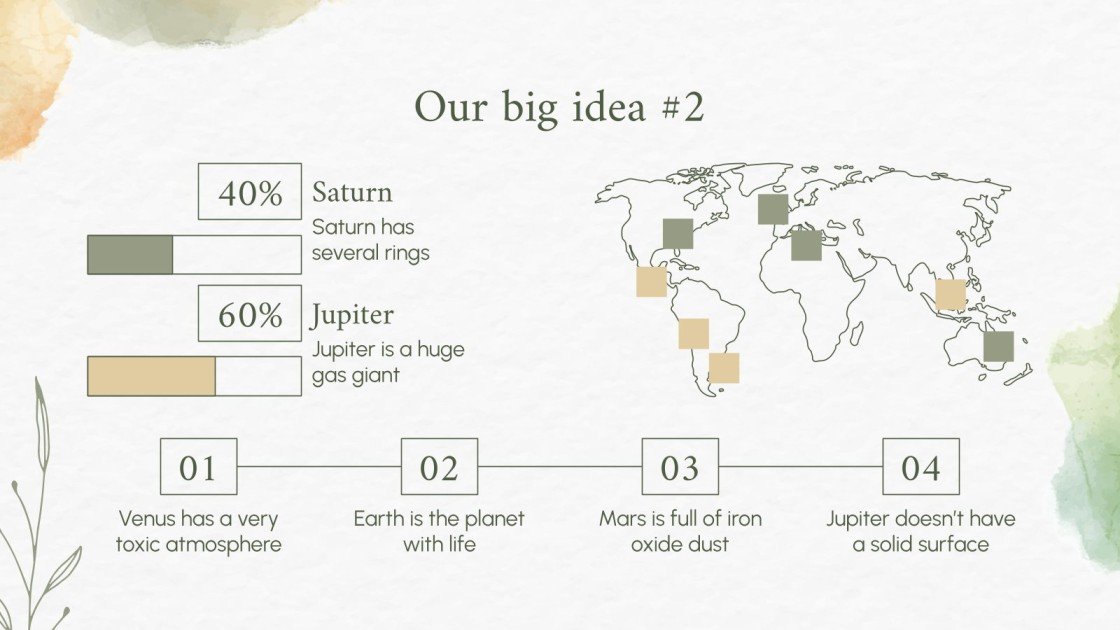 Our big idea #2

40%
Saturn
Saturn has several rings

60%
Jupiter
Jupiter is a huge gas giant

01
Venus has a very toxic atmosphere

02
Earth is the planet with life

03
Mars is full of iron oxide dust

04
Jupiter doesn't have a solid surface